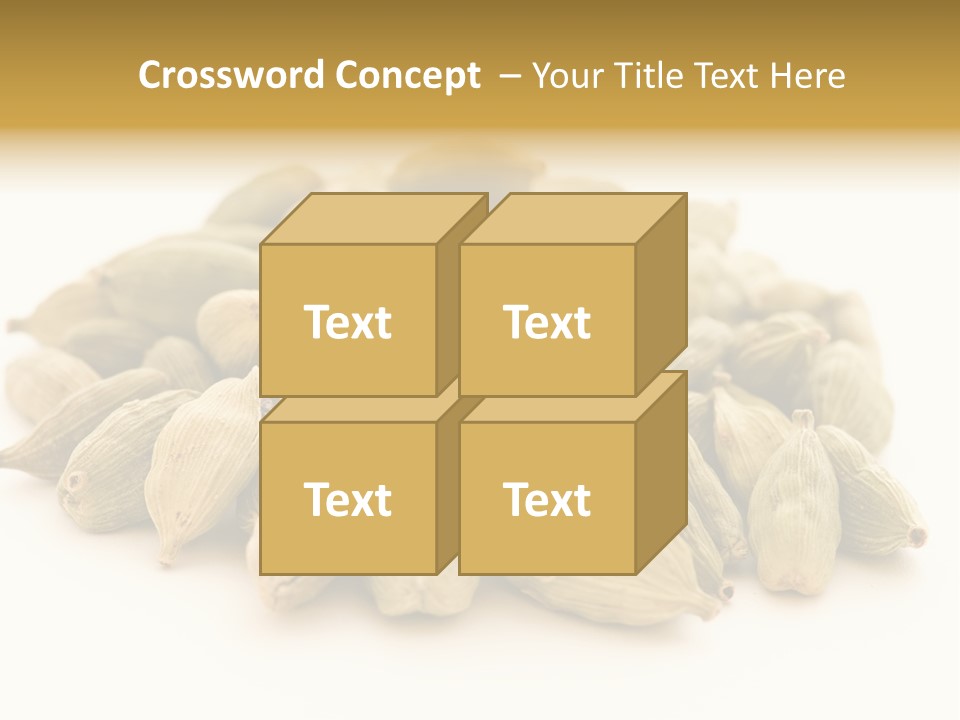 Crossword Concept – Your Title Text Here

Text

Text

Text

Text